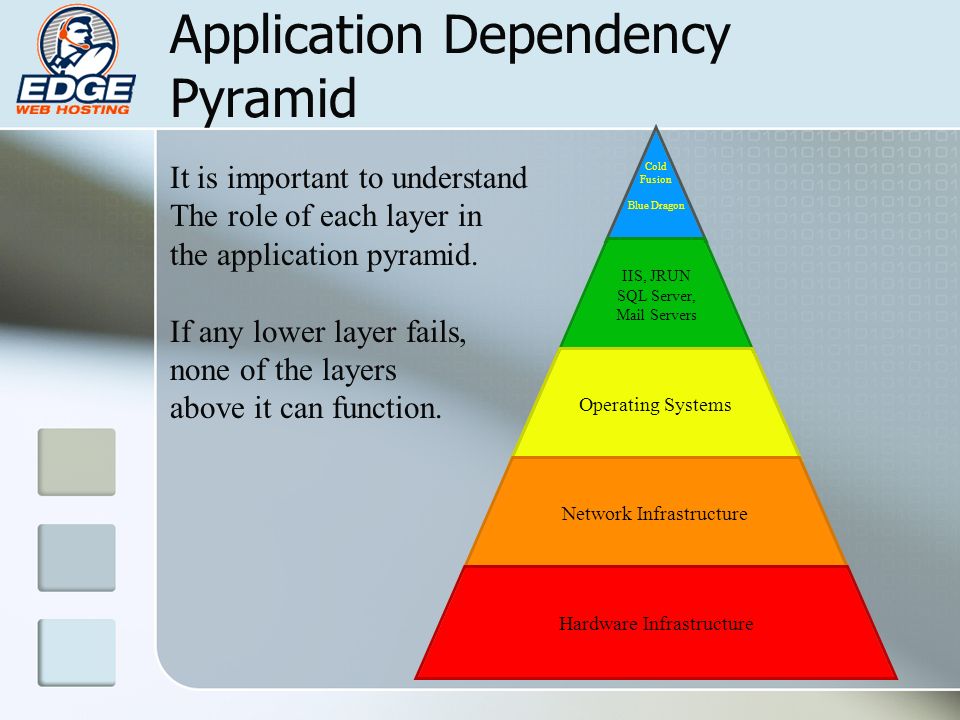 EDGE
WEB HOSTING

Application Dependency Pyramid

It is important to understand The role of each layer in the application pyramid.

If any lower layer fails, none of the layers above it can function.

Cold Fusion

Blue Dragon

IIS, JRUN
SQL Server,
Mail Servers

Operating Systems

Network Infrastructure

Hardware Infrastructure